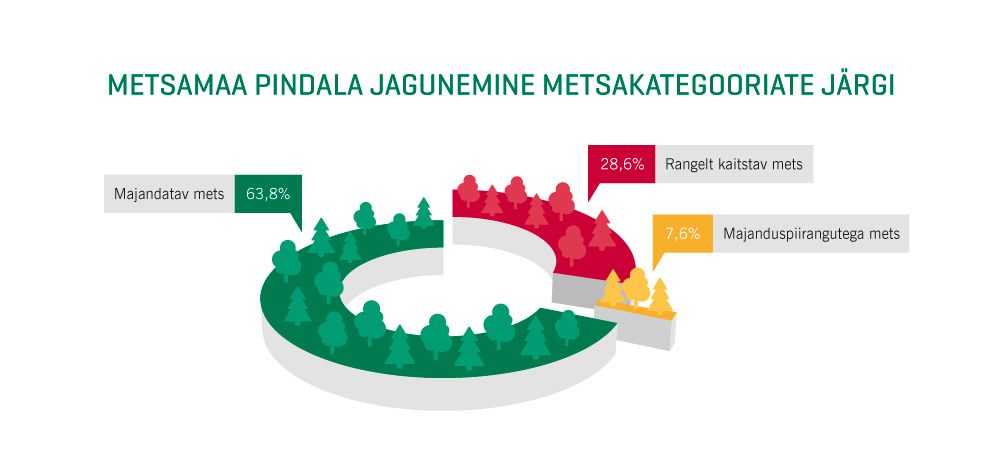 METSAMAA PINDALA JAGUNEMINE METSAKATEGOORIATE JÄRGI

Majandatav mets 63,8%

28,6% Rangelt kaitstav mets

7,6% Majanduspiirangutega mets